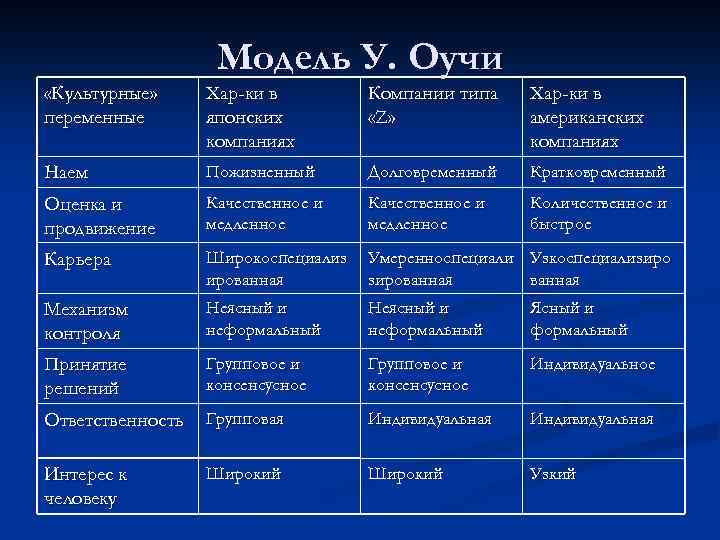 Модель У. Оучи

| «Культурные» переменные | Хар-ки в японских компаниях | Компании типа «Z» | Хар-ки в американских компаниях |
|---|---|---|---|
| Наем | Пожизненный | Долговременный | Кратковременный |
| Оценка и продвижение | Качественное и медленное | Качественное и медленное | Количественное и быстрое |
| Карьера | Широкоспециализированная | Умеренноспециализированная | Узкоспециализированная |
| Механизм контроля | Неясный и неформальный | Неясный и неформальный | Ясный и формальный |
| Принятие решений | Групповое и консенсусное | Групповое и консенсусное | Индивидуальное |
| Ответственность | Групповая | Индивидуальная | Индивидуальная |
| Интерес к человеку | Широкий | Широкий | Узкий |